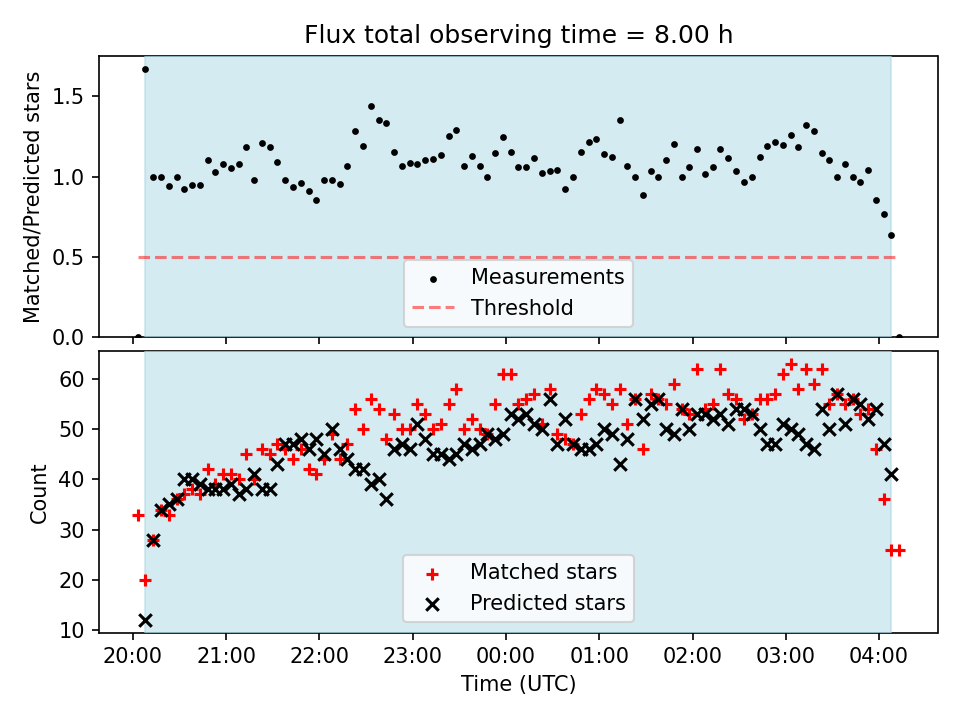 Flux total observing time = 8.00 h

Matched/Predicted stars

1.5
1.0
0.5
0.0

Measurements
Threshold

Count

60
50
40
30
20
10

Matched stars
Predicted stars

20:00 21:00 22:00 23:00 00:00 01:00 02:00 03:00 04:00

Time (UTC)